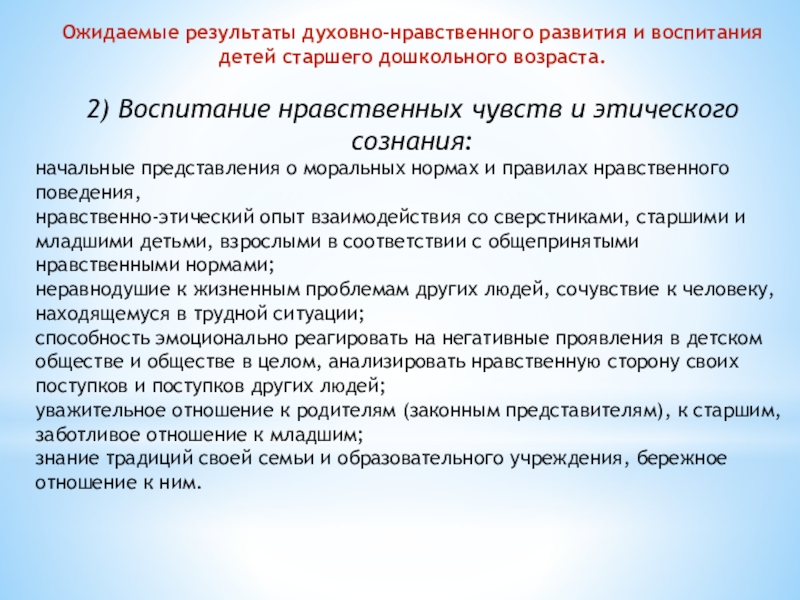 Ожидаемые результаты духовно-нравственного развития и воспитания детей старшего дошкольного возраста.

2) Воспитание нравственных чувств и этического сознания:

начальные представления о моральных нормах и правилах нравственного поведения,
нравственно-этический опыт взаимодействия со сверстниками, старшими и младшими детьми, взрослыми в соответствии с общепринятыми нравственными нормами;
неравнодушие к жизненным проблемам других людей, сочувствие к человеку, находящемуся в трудной ситуации;
способность эмоционально реагировать на негативные проявления в детском обществе и обществе в целом, анализировать нравственную сторону своих поступков и поступков других людей;
уважительное отношение к родителям (законным представителям), к старшим, заботливое отношение к младшим;
знание традиций своей семьи и образовательного учреждения, бережное отношение к ним.